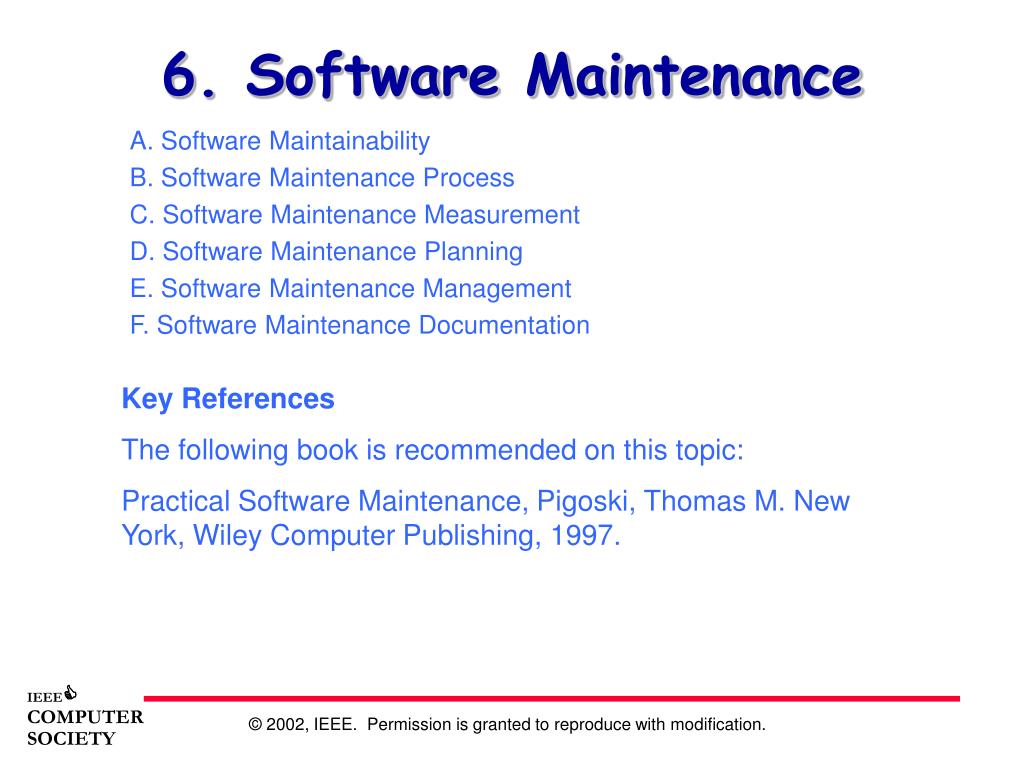 6. Software Maintenance

A. Software Maintainability
B. Software Maintenance Process
C. Software Maintenance Measurement
D. Software Maintenance Planning
E. Software Maintenance Management
F. Software Maintenance Documentation

Key References

The following book is recommended on this topic:

Practical Software Maintenance, Pigoski, Thomas M. New York, Wiley Computer Publishing, 1997.

IEEE
COMPUTER
SOCIETY

© 2002, IEEE. Permission is granted to reproduce with modification.